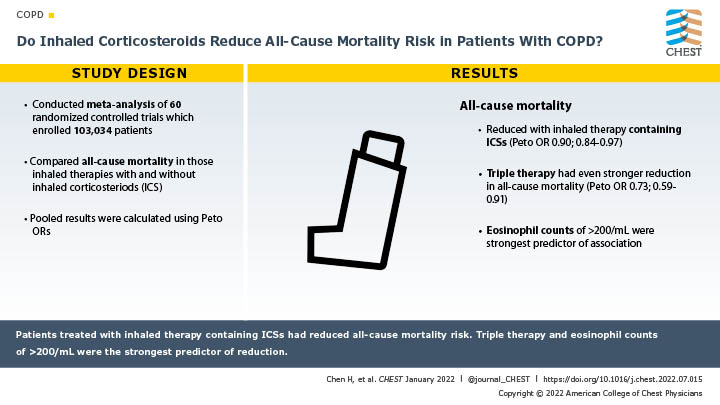 COPD

Do Inhaled Corticosteroids Reduce All-Cause Mortality Risk in Patients With COPD?

CHEST

STUDY DESIGN

• Conducted meta-analysis of 60 randomized controlled trials which enrolled 103,034 patients

• Compared all-cause mortality in those inhaled therapies with and without inhaled corticosteriods (ICS)

• Pooled results were calculated using Peto ORs

RESULTS

All-cause mortality

• Reduced with inhaled therapy containing ICSs (Peto OR 0.90; 0.84-0.97)

• Triple therapy had even stronger reduction in all-cause mortality (Peto OR 0.73; 0.59-0.91)

• Eosinophil counts of >200/mL were strongest predictor of association

Patients treated with inhaled therapy containing ICSs had reduced all-cause mortality risk. Triple therapy and eosinophil counts of >200/mL were the strongest predictor of reduction.

Chen H, et al. CHEST January 2022 | @journal_CHEST | https://doi.org/10.1016/j.chest.2022.07.015
Copyright © 2022 American College of Chest Physicians